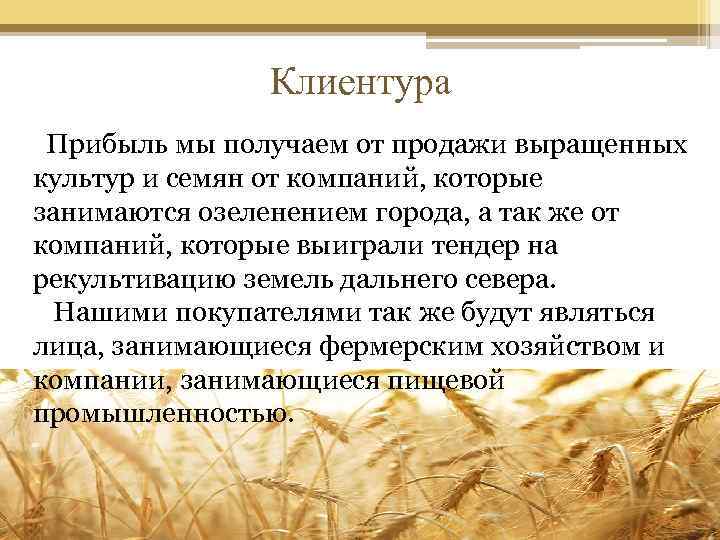 Клиентура

Прибыль мы получаем от продажи выращенных культур и семян от компаний, которые занимаются озеленением города, а так же от компаний, которые выиграли тендер на рекультивацию земель дальнего севера.

Нашими покупателями так же будут являться лица, занимающиеся фермерским хозяйством и компании, занимающиеся пищевой промышленностью.